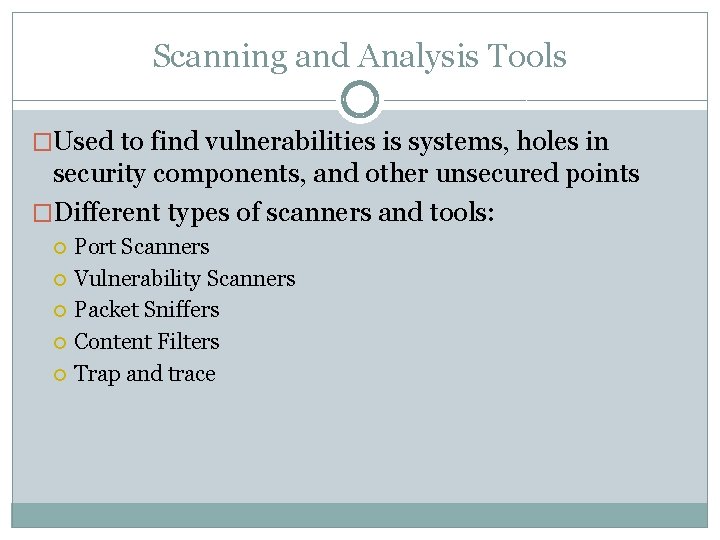 Scanning and Analysis Tools

Used to find vulnerabilities is systems, holes in security components, and other unsecured points

Different types of scanners and tools:

Port Scanners

Vulnerability Scanners

Packet Sniffers

Content Filters

Trap and trace